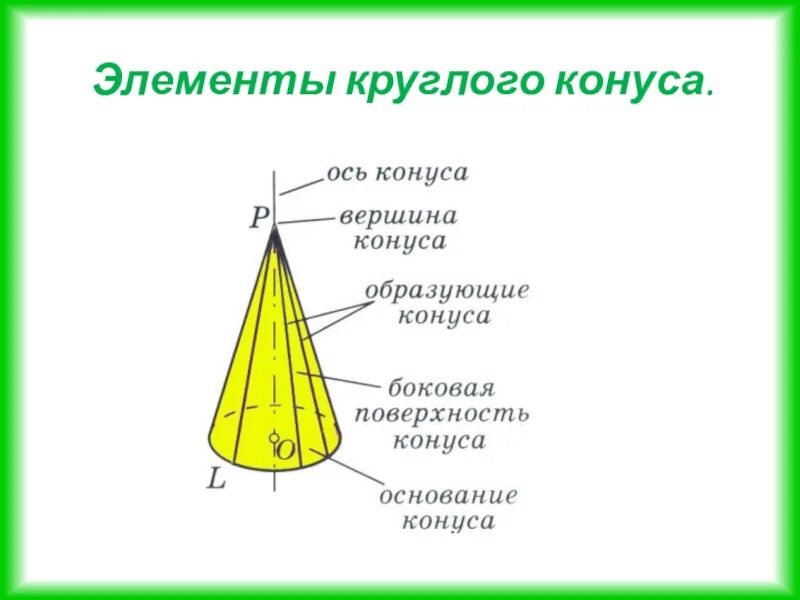 Элементы круглого конуса.

ось конуса

$P$

вершина конуса

образующие конуса

боковая поверхность конуса

$O$

$L$

основание конуса